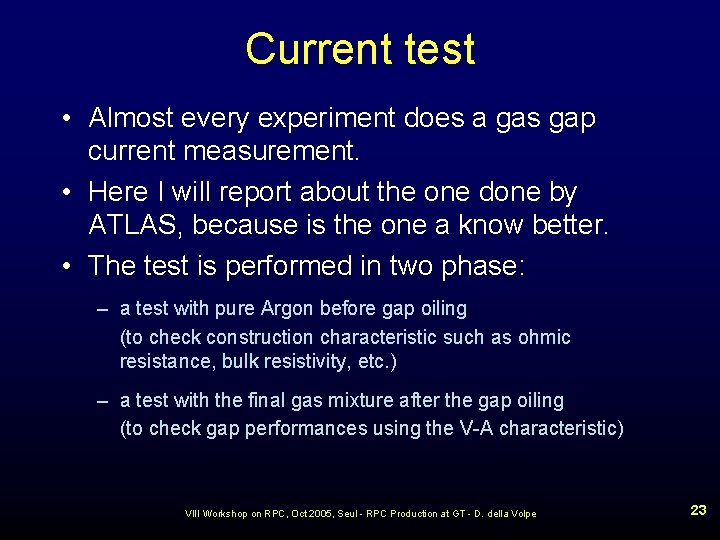 Current test

• Almost every experiment does a gas gap current measurement.

• Here I will report about the one done by ATLAS, because is the one a know better.

• The test is performed in two phase:

– a test with pure Argon before gap oiling
(to check construction characteristic such as ohmic resistance, bulk resistivity, etc.)

– a test with the final gas mixture after the gap oiling
(to check gap performances using the V-A characteristic)

VIII Workshop on RPC, Oct 2005, Seul - RPC Production at GT - D. della Volpe

23